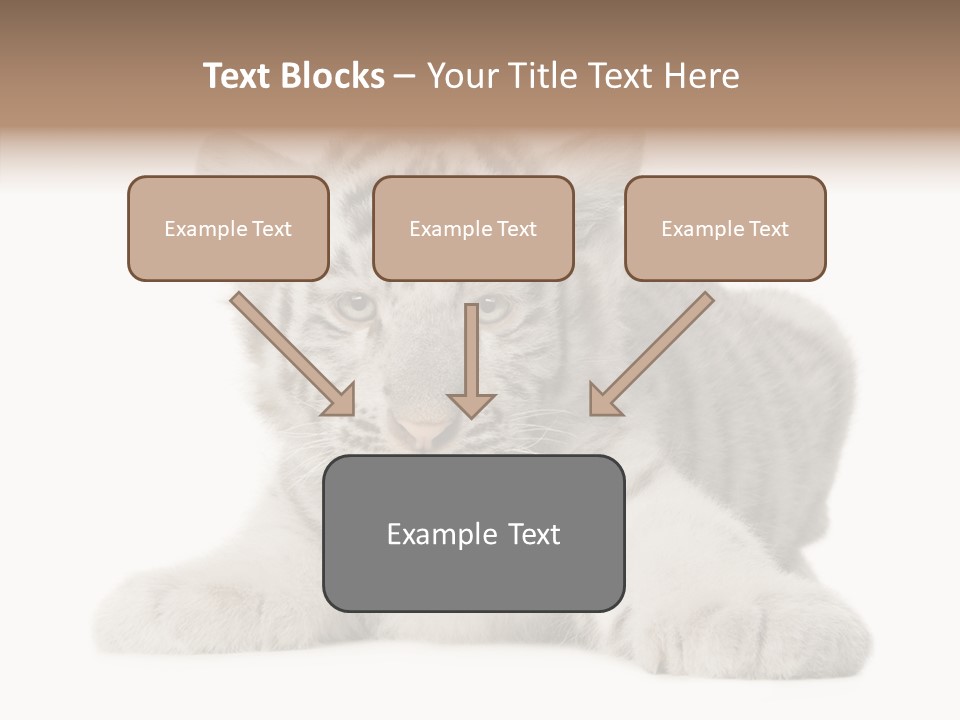 Text Blocks – Your Title Text Here

Example Text

Example Text

Example Text

Example Text